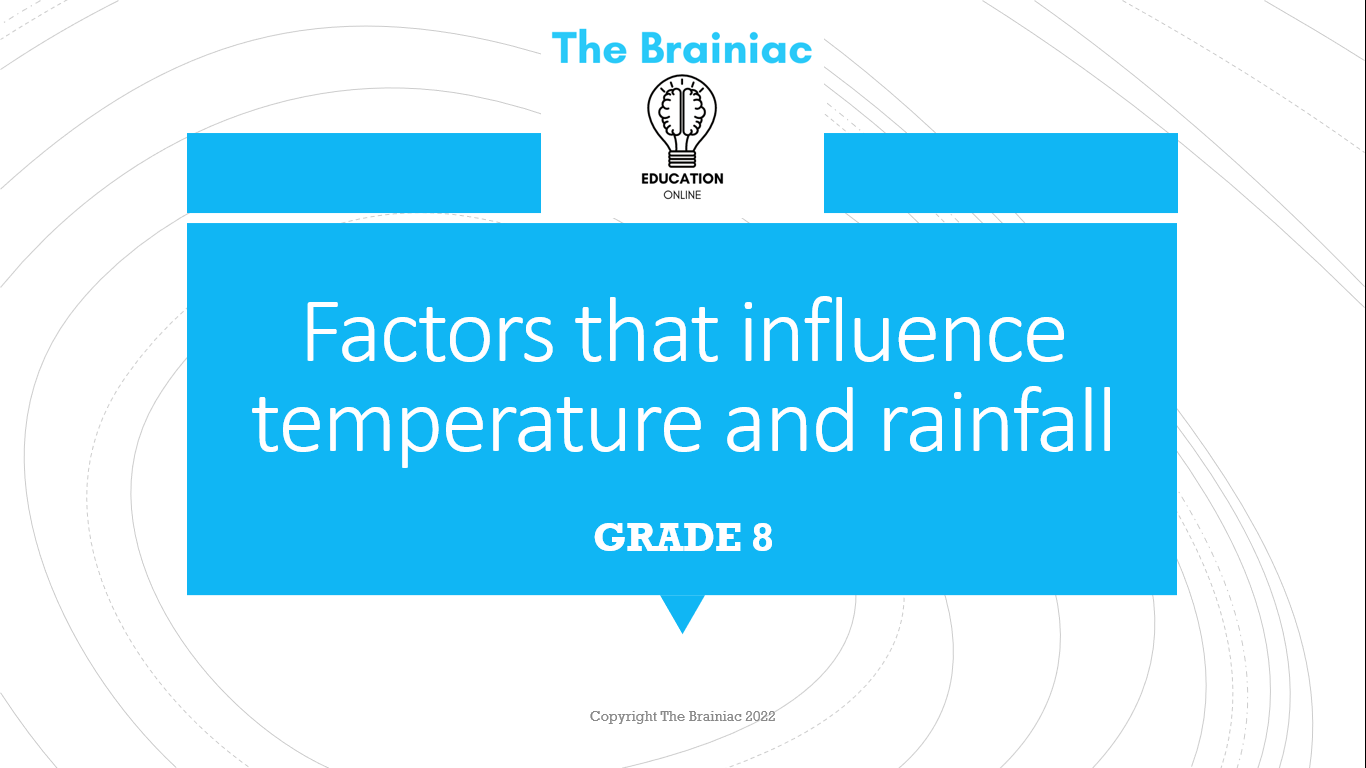 The Brainiac

EDUCATION
ONLINE

Factors that influence temperature and rainfall

GRADE 8

Copyright The Brainiac 2022